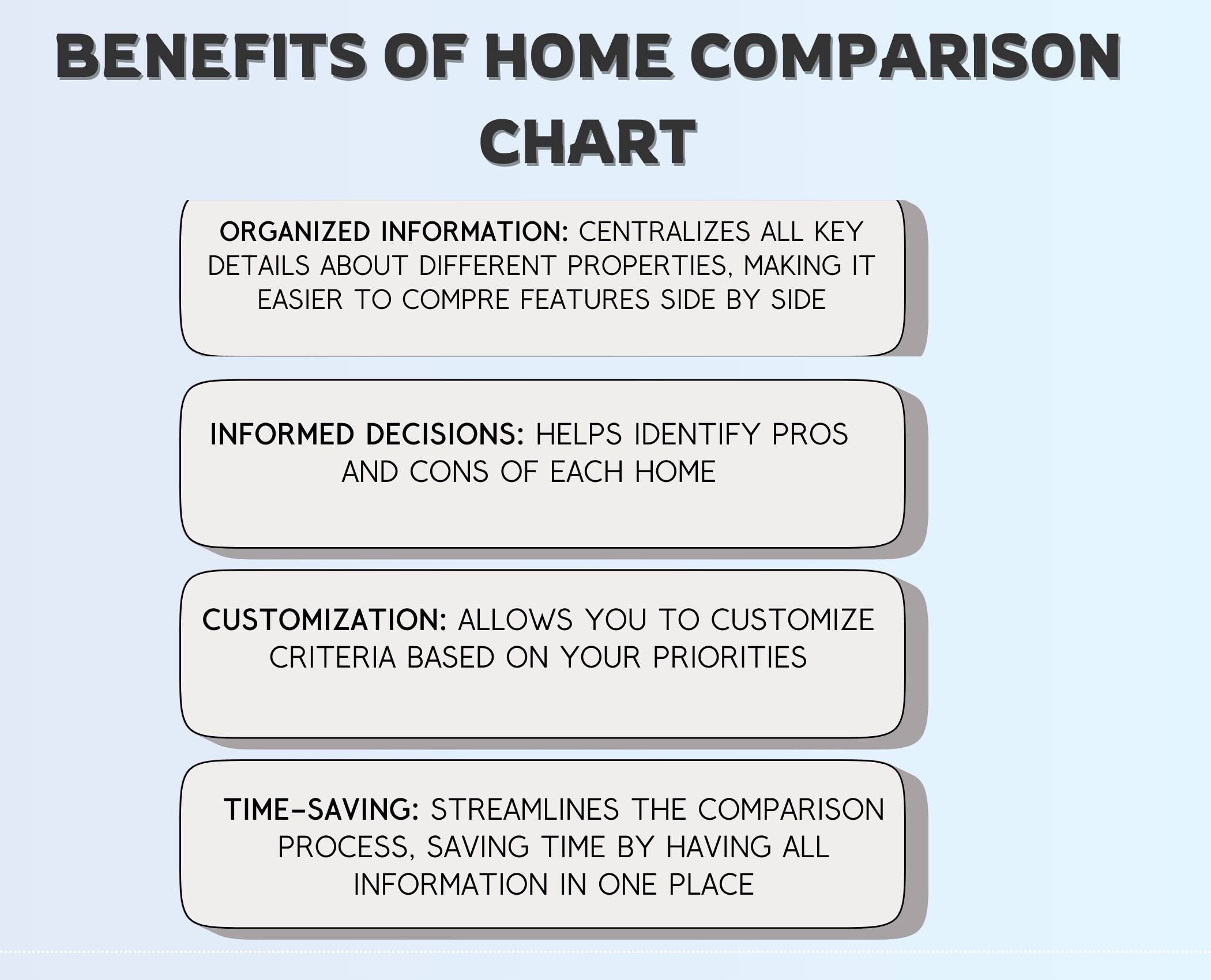 BENEFITS OF HOME COMPARISON CHART

ORGANIZED INFORMATION: CENTRALIZES ALL KEY DETAILS ABOUT DIFFERENT PROPERTIES, MAKING IT EASIER TO COMPRE FEATURES SIDE BY SIDE

INFORMED DECISIONS: HELPS IDENTIFY PROS AND CONS OF EACH HOME

CUSTOMIZATION: ALLOWS YOU TO CUSTOMIZE CRITERIA BASED ON YOUR PRIORITIES

TIME-SAVING: STREAMLINES THE COMPARISON PROCESS, SAVING TIME BY HAVING ALL INFORMATION IN ONE PLACE